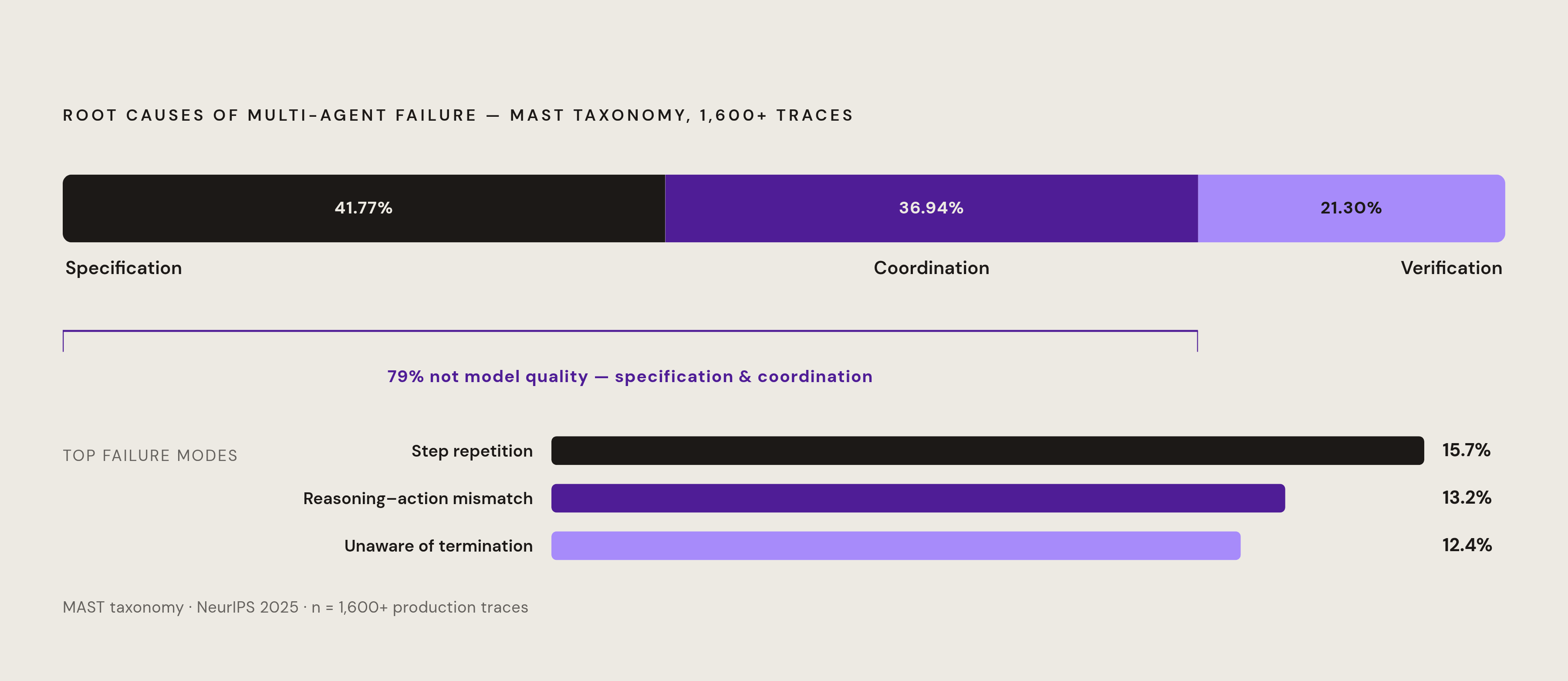 ROOT CAUSES OF MULTI-AGENT FAILURE — MAST TAXONOMY, 1,600+ TRACES

41.77%

36.94%

21.30%

Specification

Coordination

Verification

79% not model quality — specification & coordination

TOP FAILURE MODES

Step repetition 15.7%

Reasoning–action mismatch 13.2%

Unaware of termination 12.4%

MAST taxonomy · NeurIPS 2025 · n = 1,600+ production traces